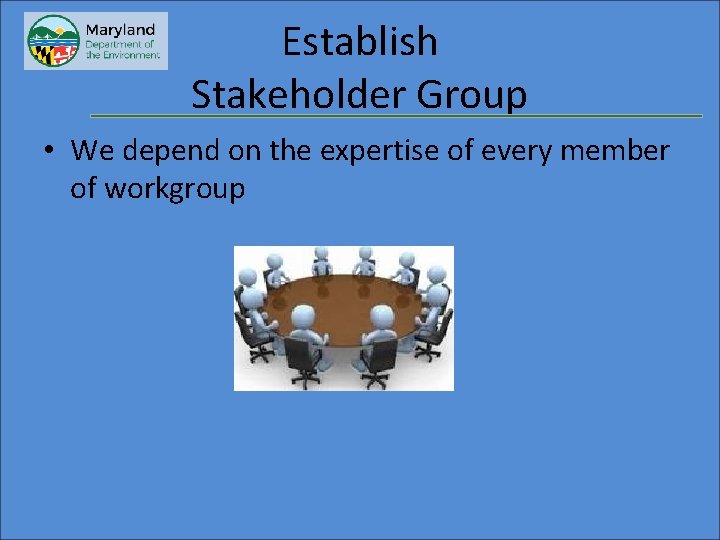 Maryland
Department of
the Environment

Establish
Stakeholder Group

• We depend on the expertise of every member of workgroup